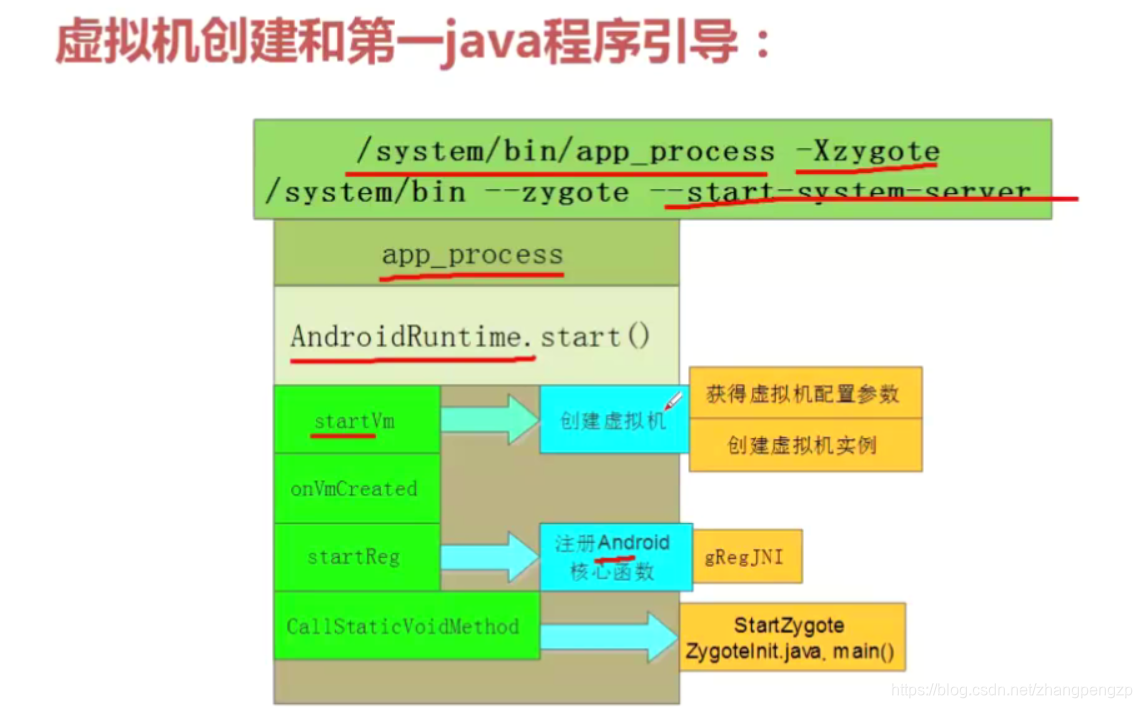 虚拟机创建和第一java程序引导：

/system/bin/app_process -Xzygote /system/bin --zygote --start-system-server

app_process

AndroidRuntime.start()

startVm

创建虚拟机

获得虚拟机配置参数

创建虚拟机实例

onVmCreated

startReg

注册Android核心函数

gRegJNI

CallStaticVoidMethod

StartZygote ZygoteInit.java, main()

https://blog.csdn.net/zhangpengzp